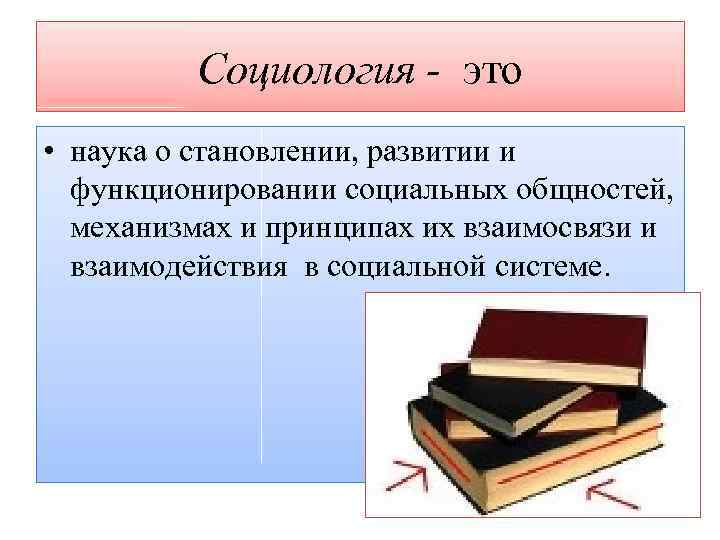 Социология - это

• наука о становлении, развитии и функционировании социальных общностей, механизмах и принципах их взаимосвязи и взаимодействия в социальной системе.